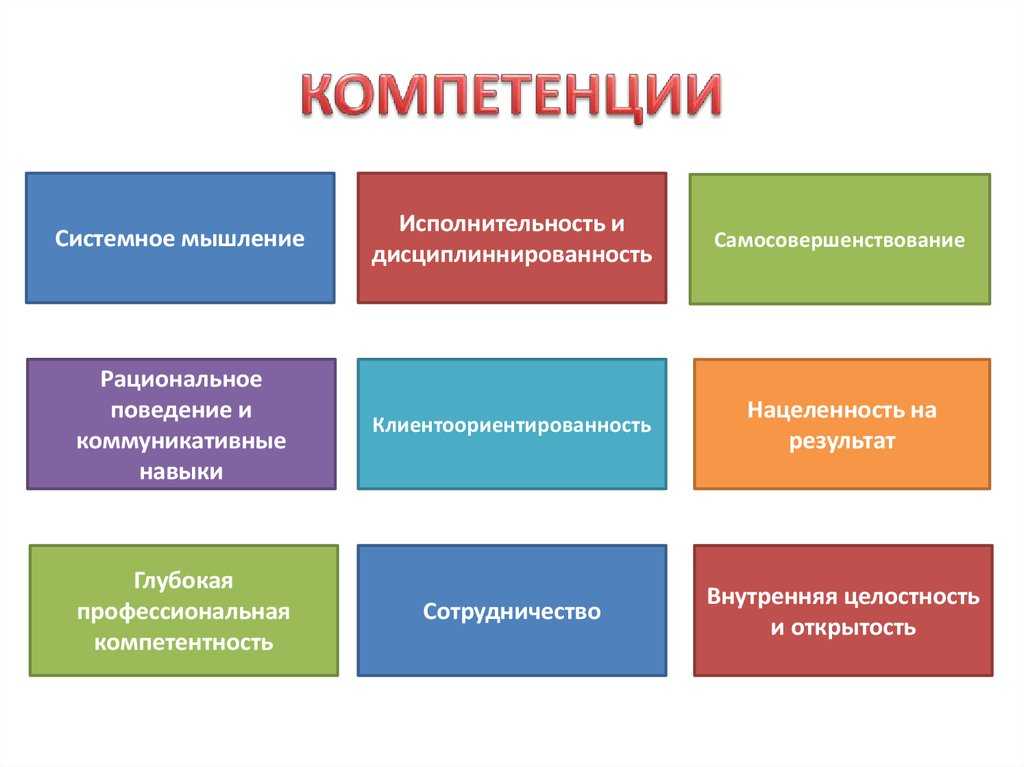 КОМПЕТЕНЦИИ

Системное мышление

Исполнительность и дисциплиннированность

Самосовершенствование

Рациональное поведение и коммуникативные навыки

Клиентоориентированность

Нацеленность на результат

Глубокая профессиональная компетентность

Сотрудничество

Внутренняя целостность и открытость